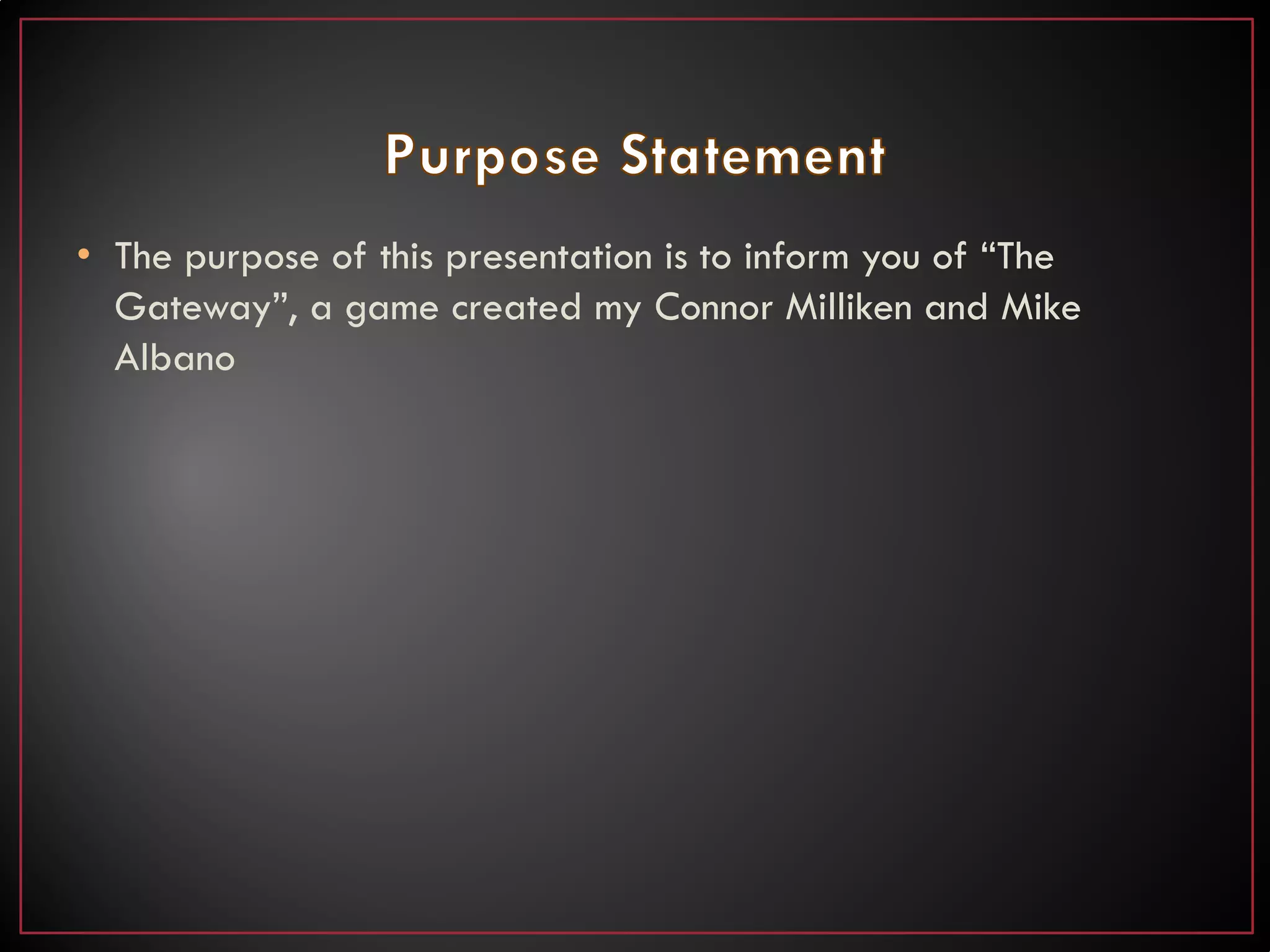 Purpose Statement

• The purpose of this presentation is to inform you of “The Gateway”, a game created my Connor Milliken and Mike Albano